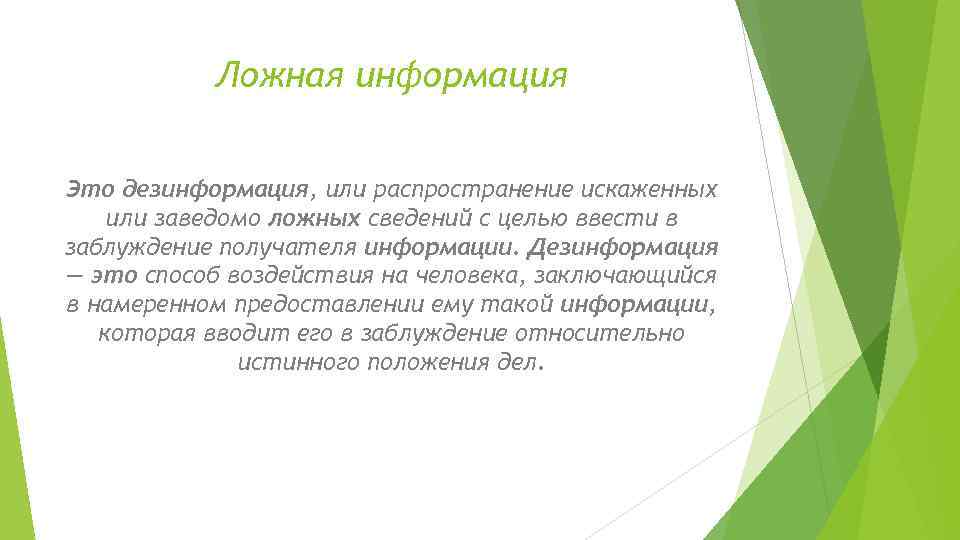 Ложная информация

Это дезинформация, или распространение искаженных или заведомо ложных сведений с целью ввести в заблуждение получателя информации. Дезинформация — это способ воздействия на человека, заключающийся в намеренном предоставлении ему такой информации, которая вводит его в заблуждение относительно истинного положения дел.